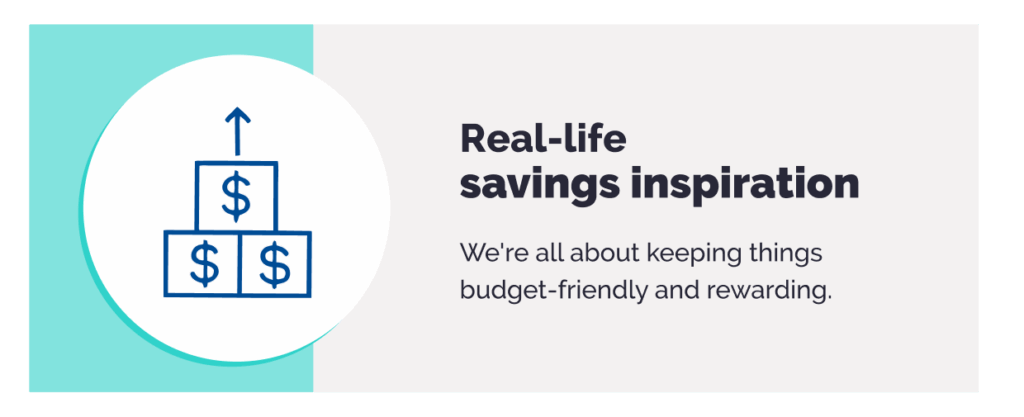 $ $ $

Real-life savings inspiration

We're all about keeping things budget-friendly and rewarding.